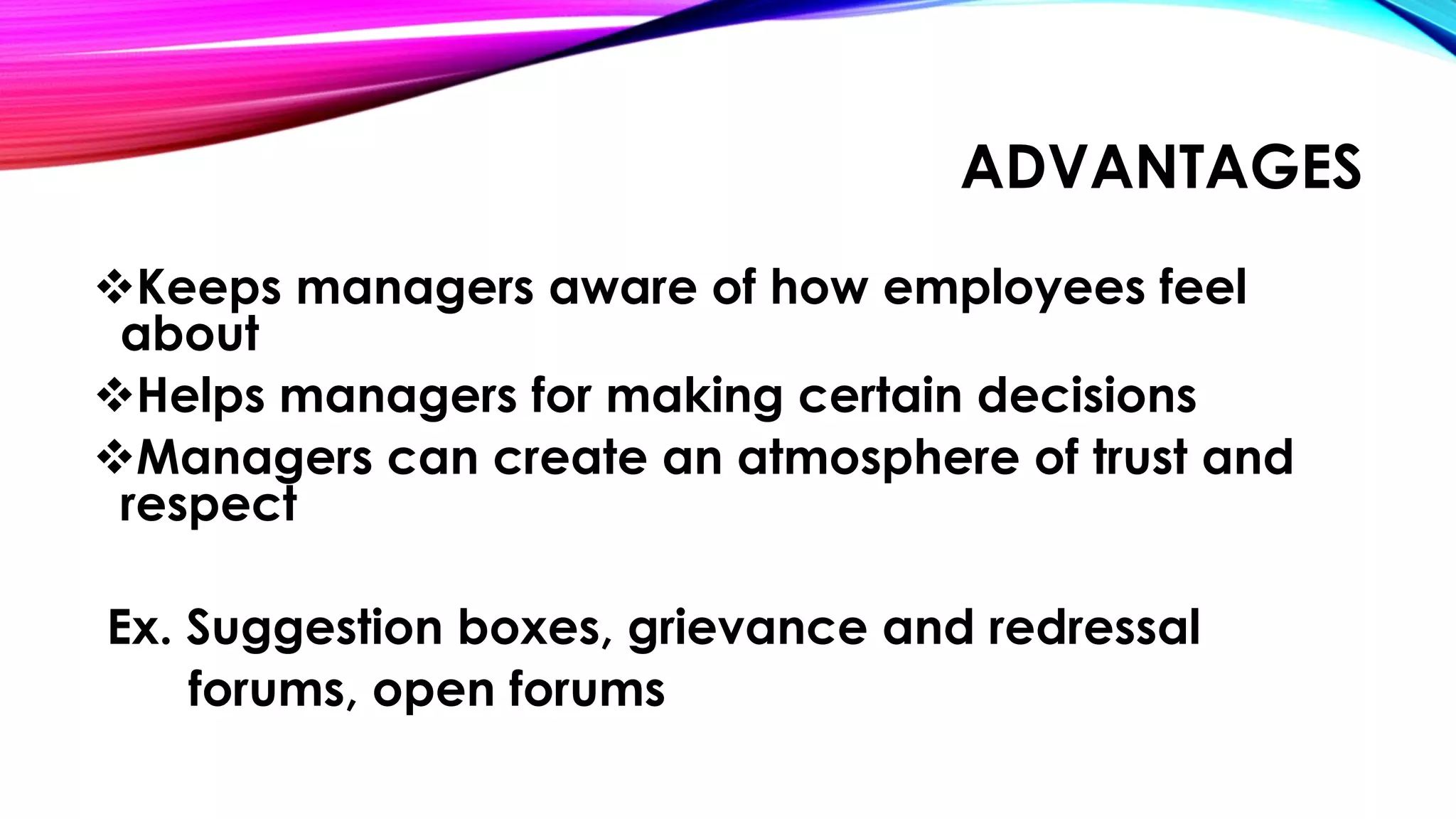 ADVANTAGES

❖Keeps managers aware of how employees feel about

❖Helps managers for making certain decisions

❖Managers can create an atmosphere of trust and respect

Ex. Suggestion boxes, grievance and redressal forums, open forums